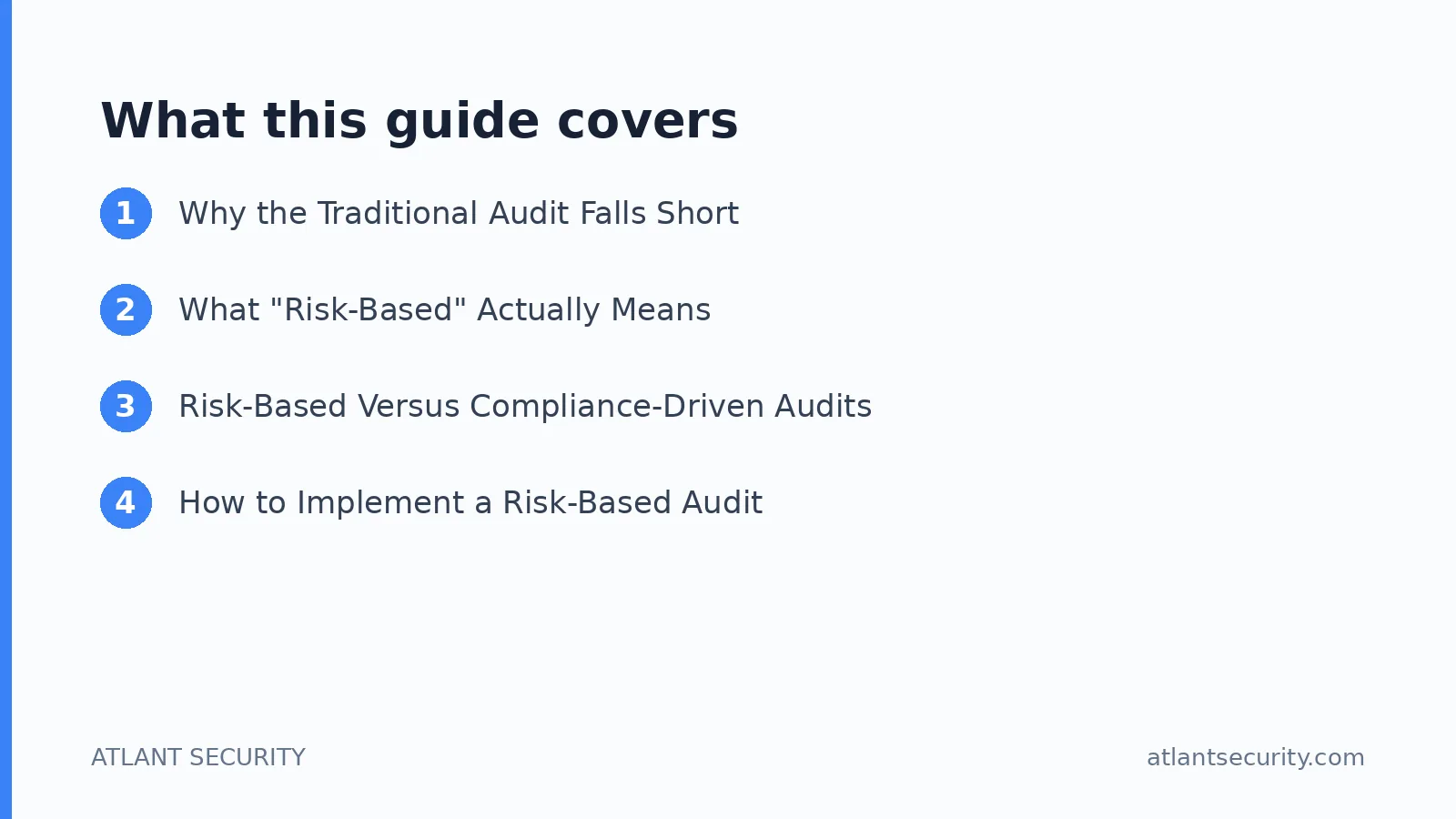 What this guide covers

1 Why the Traditional Audit Falls Short

2 What "Risk-Based" Actually Means

3 Risk-Based Versus Compliance-Driven Audits

4 How to Implement a Risk-Based Audit

ATLANT SECURITY

atlantsecurity.com